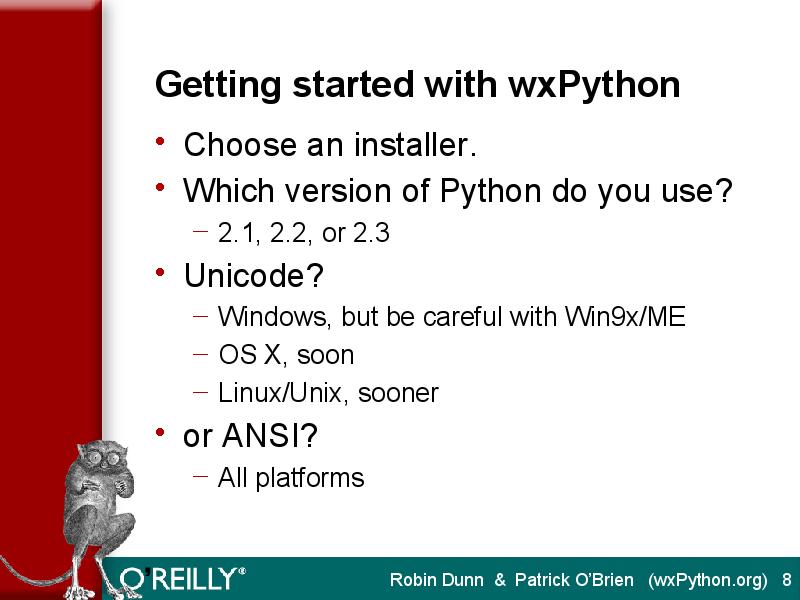 Getting started with wxPython

• Choose an installer.
• Which version of Python do you use?
  – 2.1, 2.2, or 2.3
• Unicode?
  – Windows, but be careful with Win9x/ME
  – OS X, soon
  – Linux/Unix, sooner
• or ANSI?
  – All platforms

O'REILLY®

Robin Dunn & Patrick O'Brien (wxPython.org) 8